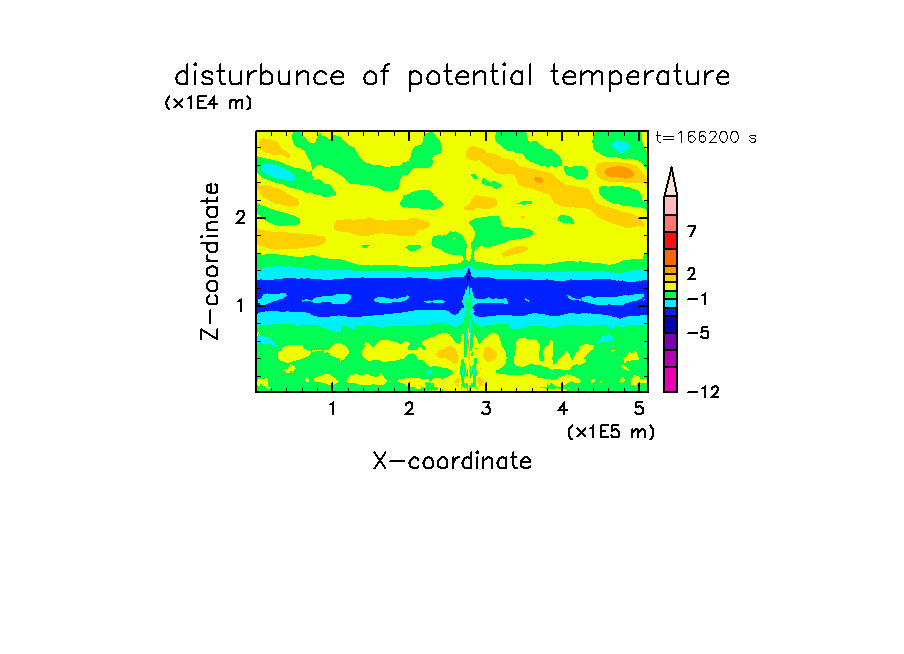 disturbunce of potential temperature

(x1E4 m)

t=166200 s

Z-coordinate

2

1

7

2

−1

−5

−12

1 2 3 4 5

(x1E5 m)

X-coordinate